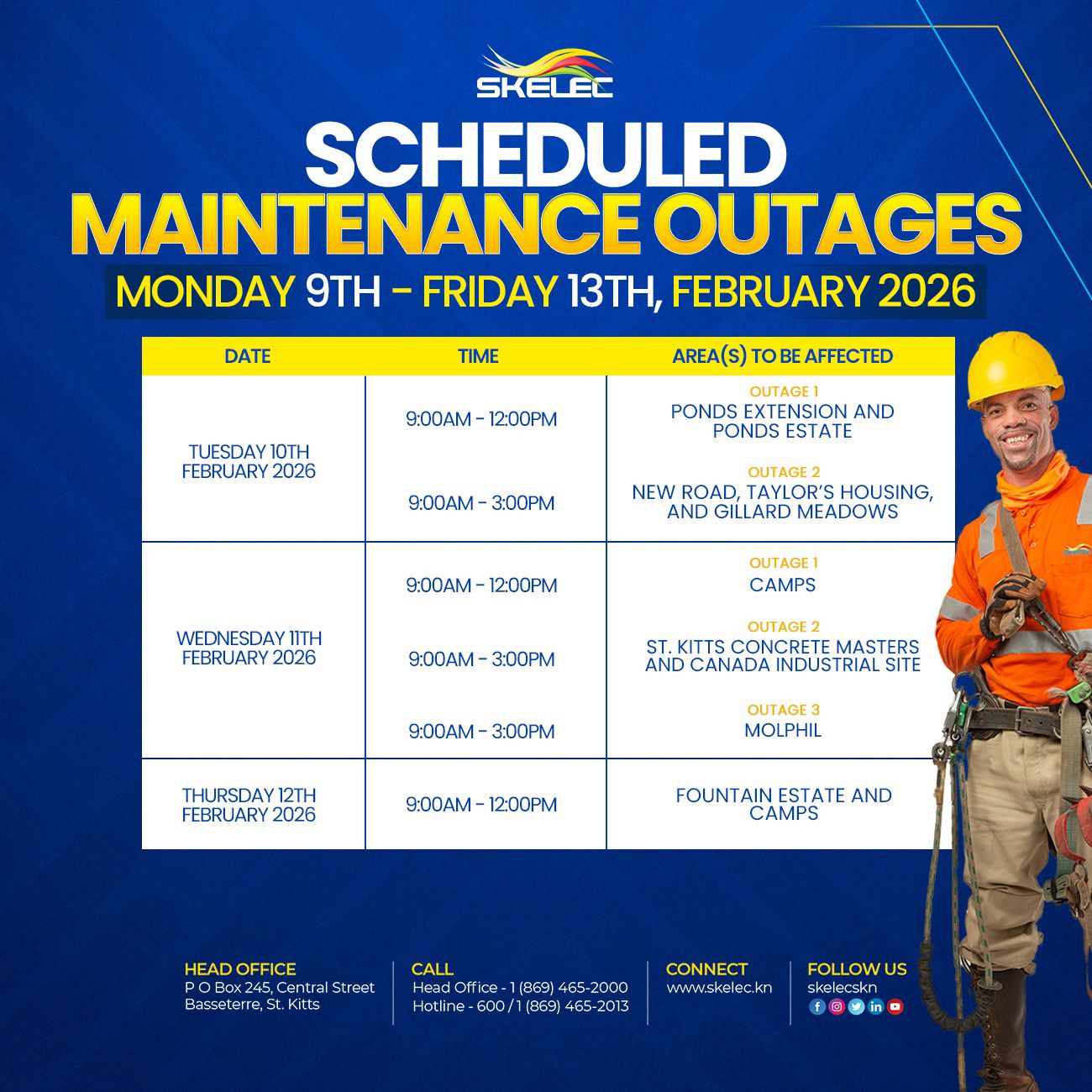 SKELEC

SCHEDULED
MAINTENANCE OUTAGES
MONDAY 9TH - FRIDAY 13TH, FEBRUARY 2026

| DATE | TIME | AREA(S) TO BE AFFECTED |
|---|---|---|
| TUESDAY 10TH FEBRUARY 2026 | 9:00AM - 12:00PM | OUTAGE 1 PONDS EXTENSION AND PONDS ESTATE |
| | 9:00AM - 3:00PM | OUTAGE 2 NEW ROAD, TAYLOR'S HOUSING, AND GILLARD MEADOWS |
| WEDNESDAY 11TH FEBRUARY 2026 | 9:00AM - 12:00PM | OUTAGE 1 CAMPS |
| | 9:00AM - 3:00PM | OUTAGE 2 ST. KITTS CONCRETE MASTERS AND CANADA INDUSTRIAL SITE |
| | 9:00AM - 3:00PM | OUTAGE 3 MOLPHIL |
| THURSDAY 12TH FEBRUARY 2026 | 9:00AM - 12:00PM | FOUNTAIN ESTATE AND CAMPS |

HEAD OFFICE
P O Box 245, Central Street
Basseterre, St. Kitts

CALL
Head Office - 1 (869) 465-2000
Hotline - 600 / 1 (869) 465-2013

CONNECT
www.skelec.kn

FOLLOW US
skelecskn